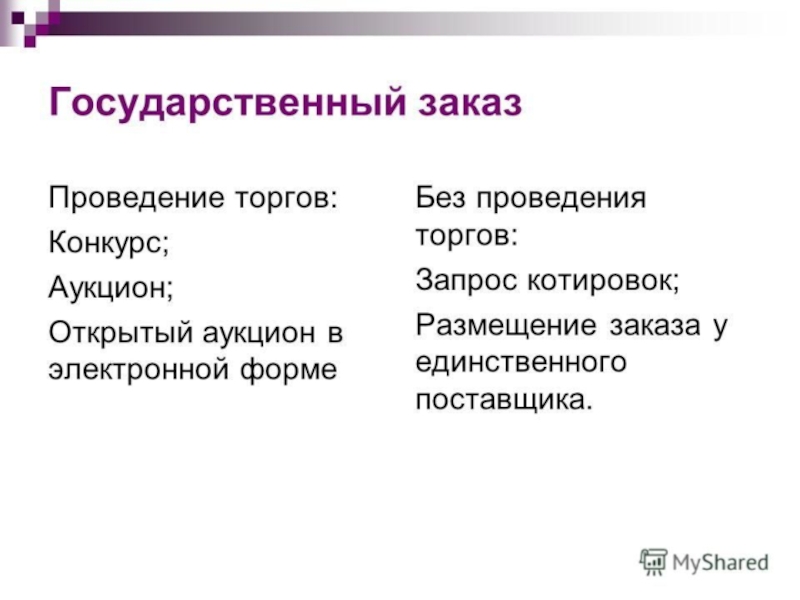 Государственный заказ

Проведение торгов:

Конкурс;

Аукцион;

Открытый аукцион в электронной форме

Без проведения торгов:

Запрос котировок;

Размещение заказа у единственного поставщика.

MyShared